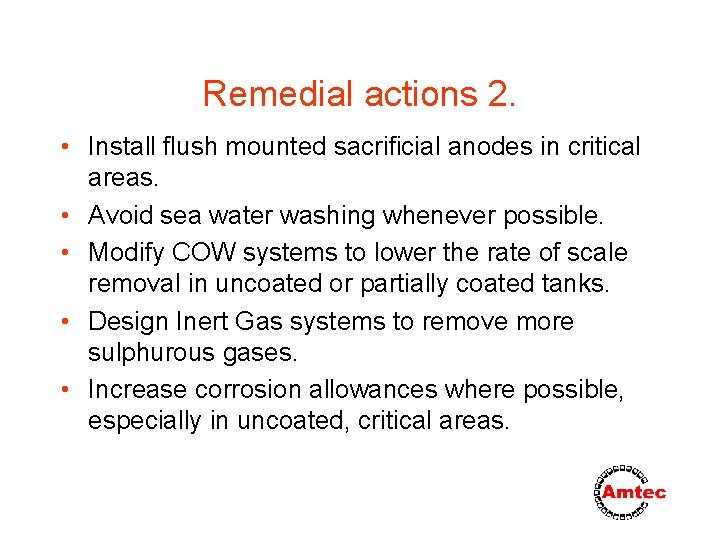 Remedial actions 2.

• Install flush mounted sacrificial anodes in critical areas.
• Avoid sea water washing whenever possible.
• Modify COW systems to lower the rate of scale removal in uncoated or partially coated tanks.
• Design Inert Gas systems to remove more sulphurous gases.
• Increase corrosion allowances where possible, especially in uncoated, critical areas.

Amtec